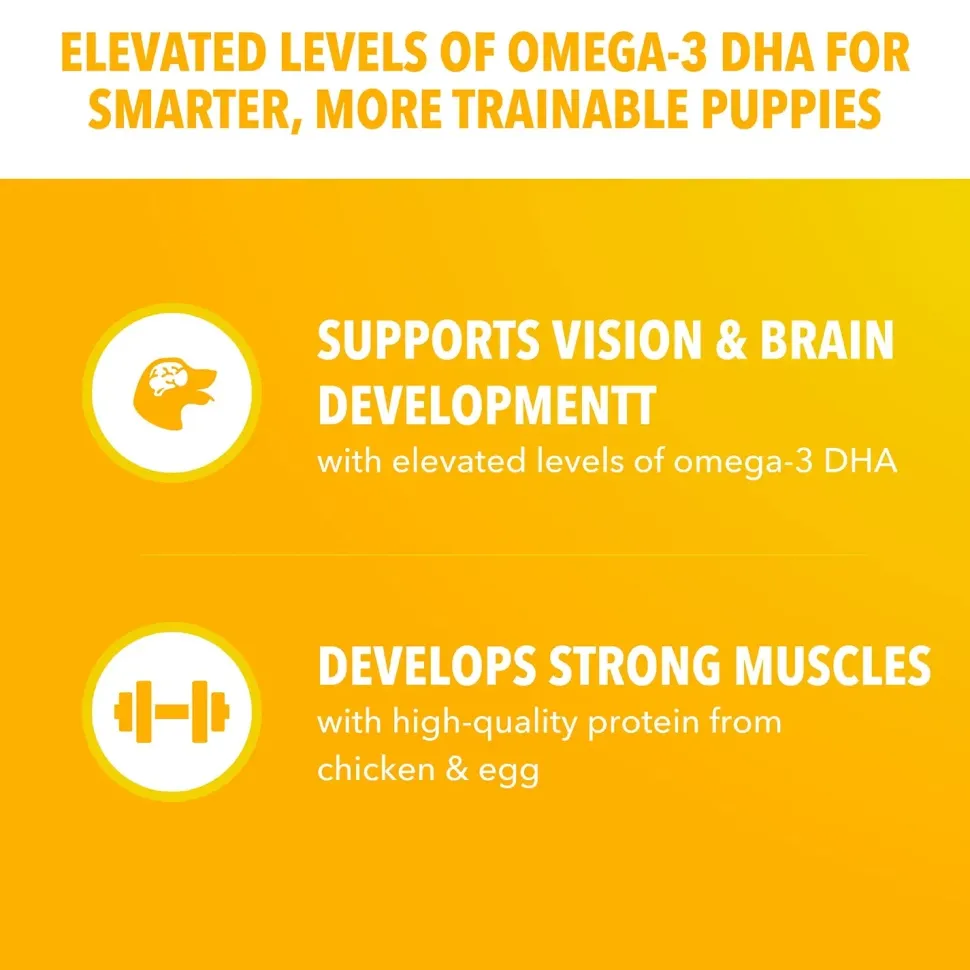 ELEVATED LEVELS OF OMEGA-3 DHA FOR SMARTER, MORE TRAINABLE PUPPIES

SUPPORTS VISION & BRAIN DEVELOPMENTT
with elevated levels of omega-3 DHA

DEVELOPS STRONG MUSCLES
with high-quality protein from chicken & egg